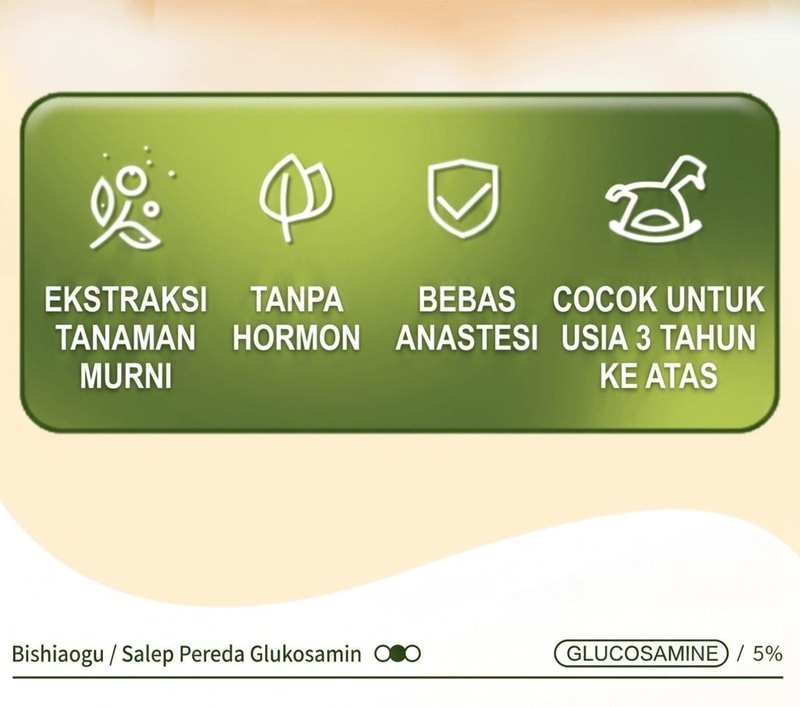 EKSTRAKSI TANAMAN MURNI

TANPA HORMON

BEBAS ANASTESI

COCOK UNTUK USIA 3 TAHUN KE ATAS

Bishiaogu / Salep Pereda Glukosamin

GLUCOSAMINE / 5%